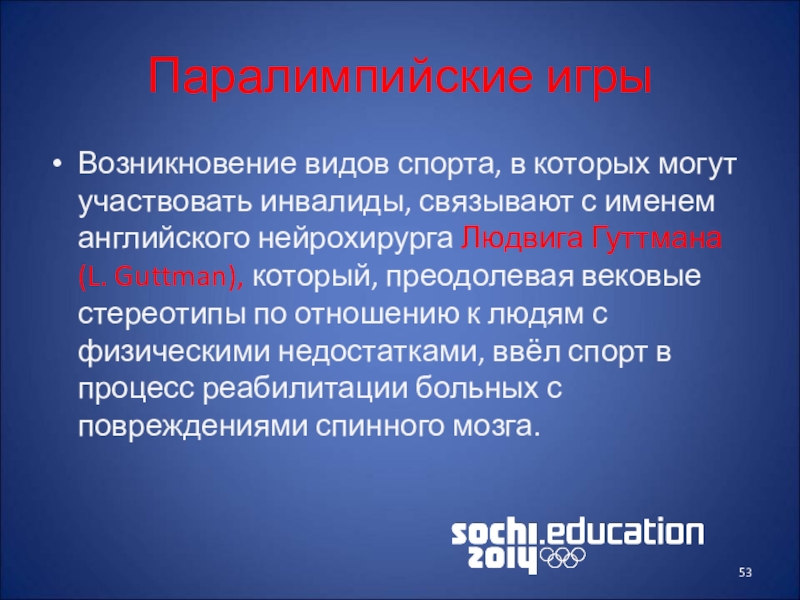 Паралимпийские игры

• Возникновение видов спорта, в которых могут участвовать инвалиды, связывают с именем английского нейрохирурга Людвига Гуттмана (L. Guttman), который, преодолевая вековые стереотипы по отношению к людям с физическими недостатками, ввёл спорт в процесс реабилитации больных с повреждениями спинного мозга.

sochi.education
2014

53